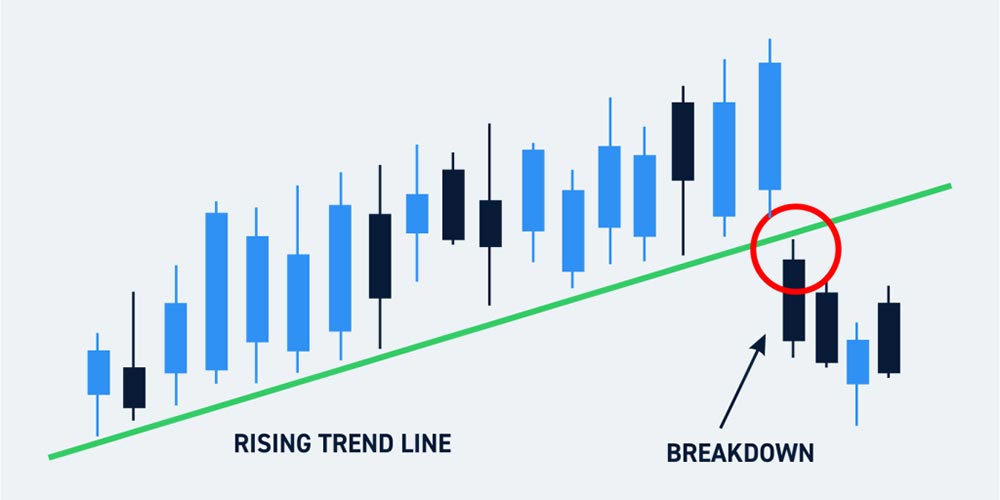 RISING TREND LINE

BREAKDOWN